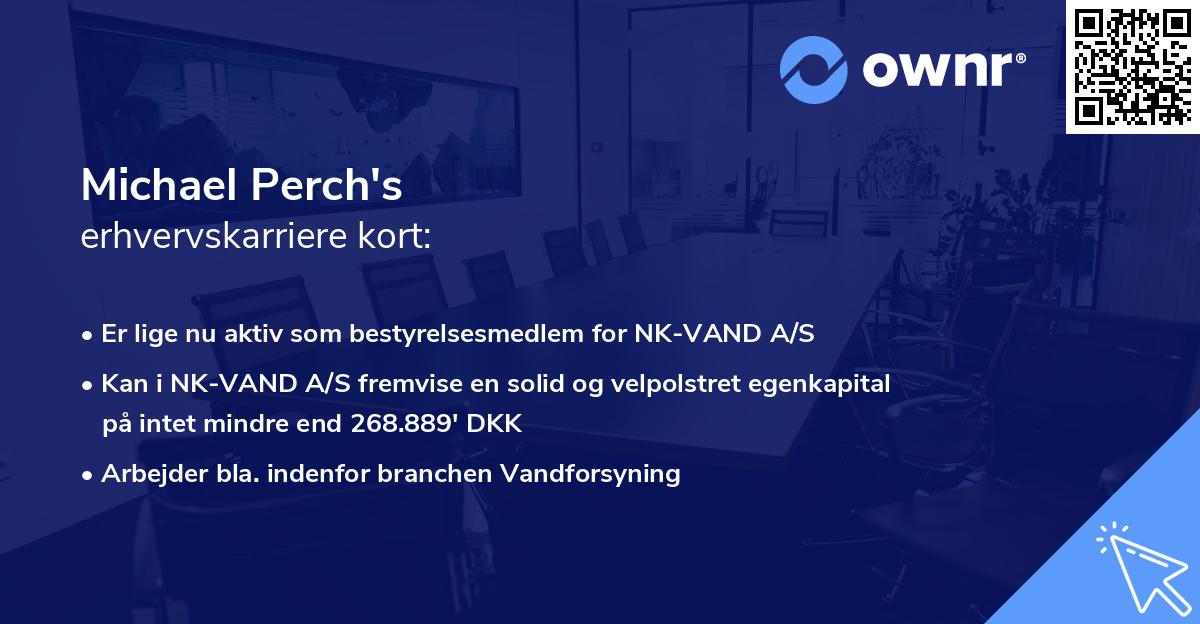 ownr®

Michael Perch's
erhvervskarriere kort:

• Er lige nu aktiv som bestyrelsesmedlem for NK-VAND A/S

• Kan i NK-VAND A/S fremvise en solid og velpolstret egenkapital på intet mindre end 268.889' DKK

• Arbejder bla. indenfor branchen Vandforsyning